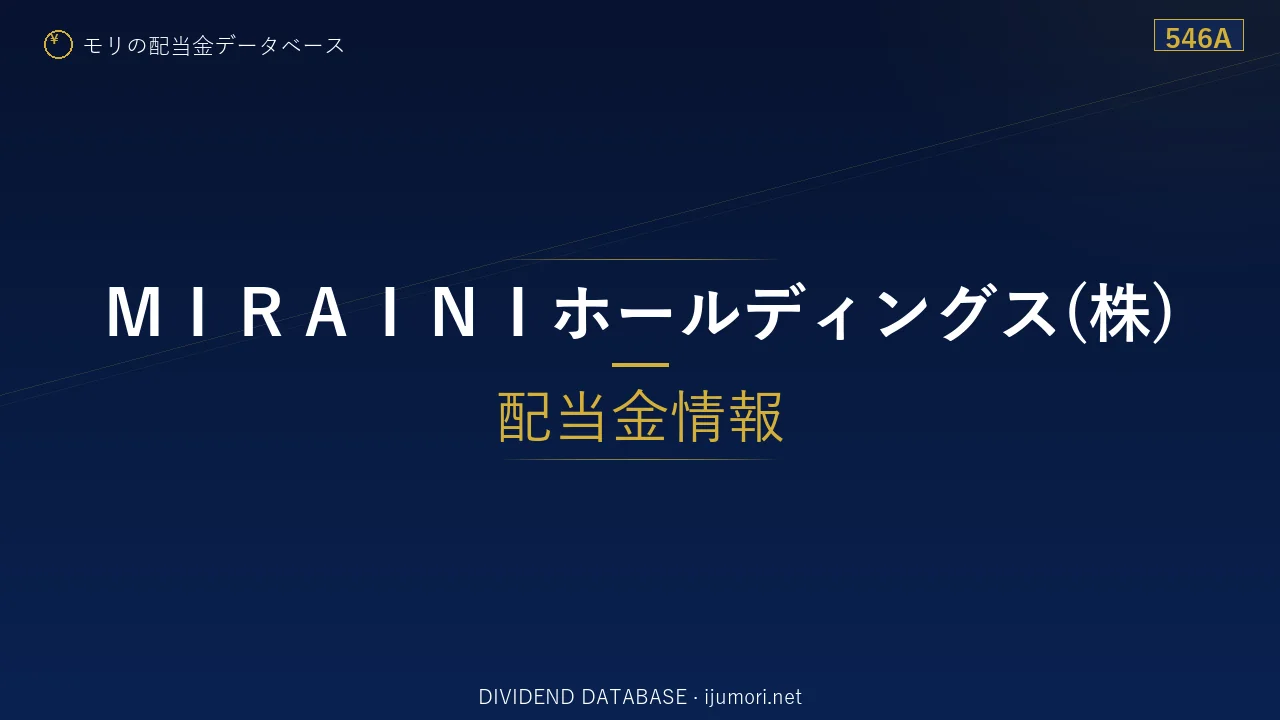 ¥ モリの配当金データベース

546A

ＭＩＲＡＩＮＩホールディングス(株)

配当金情報

DIVIDEND DATABASE · ijumori.net